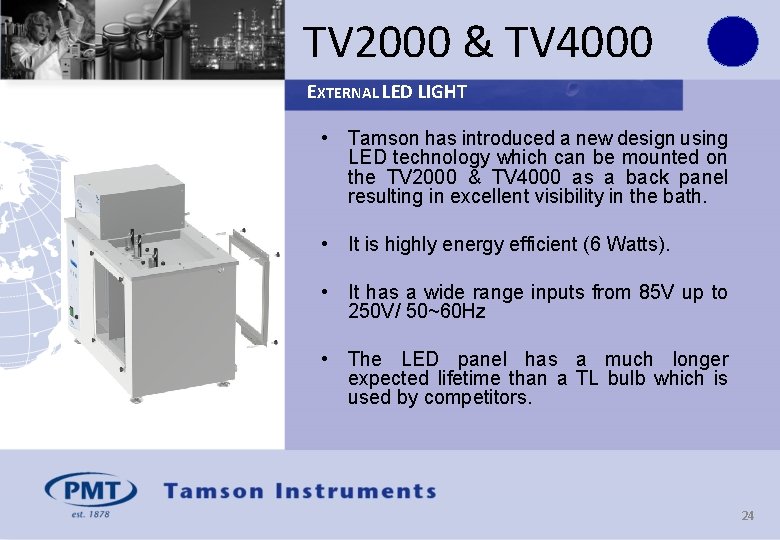 TV2000 & TV4000

EXTERNAL LED LIGHT

• Tamson has introduced a new design using LED technology which can be mounted on the TV2000 & TV4000 as a back panel resulting in excellent visibility in the bath.

• It is highly energy efficient (6 Watts).

• It has a wide range inputs from 85V up to 250V/ 50~60Hz

• The LED panel has a much longer expected lifetime than a TL bulb which is used by competitors.

PMT
est. 1878
Tamson Instruments

24